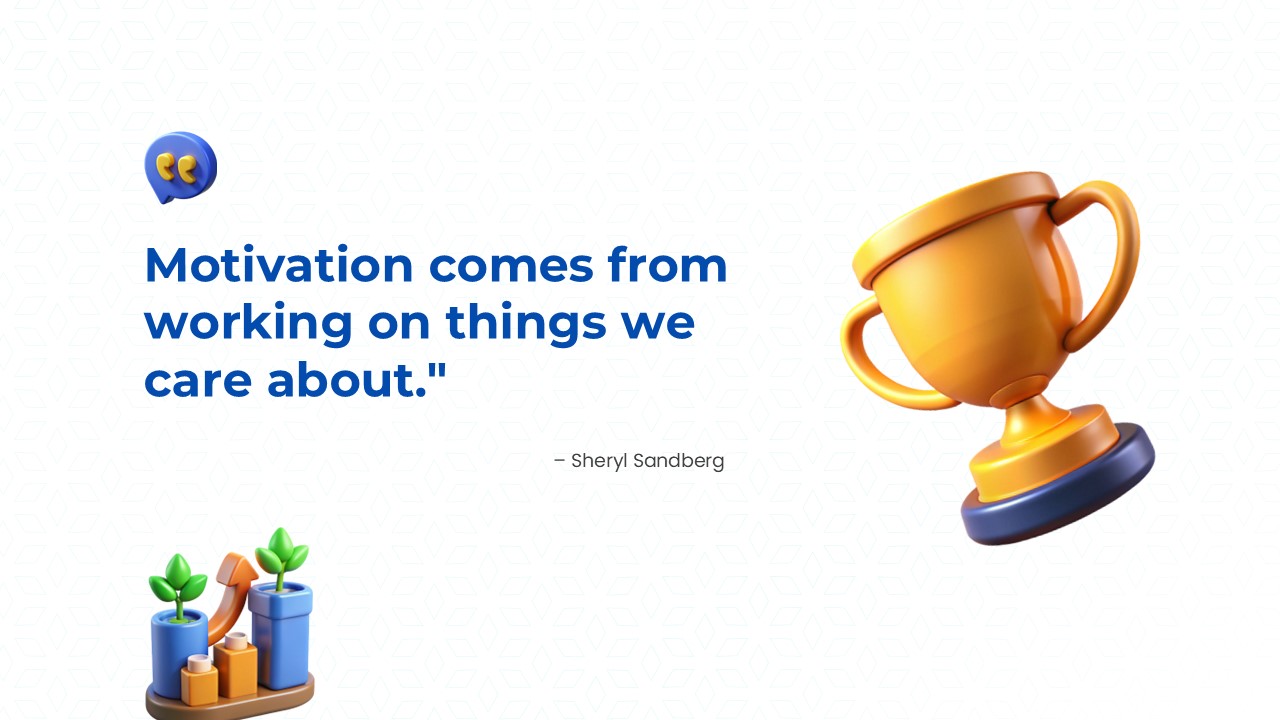 Motivation comes from working on things we care about."

– Sheryl Sandberg